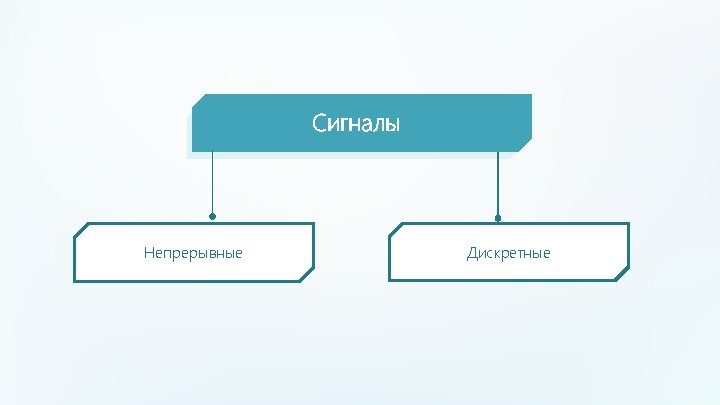 Сигналы

Непрерывные

Дискретные